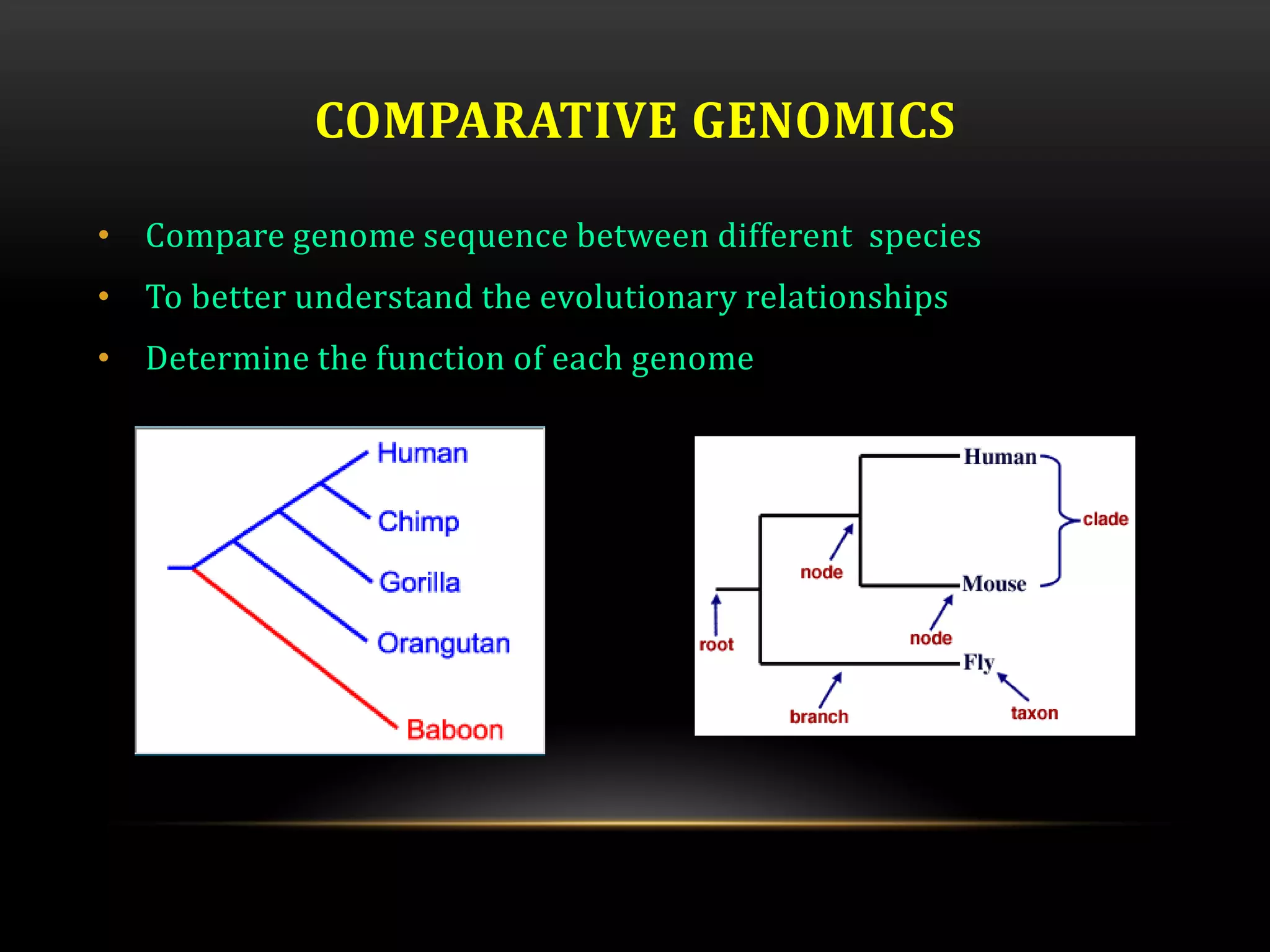 COMPARATIVE GENOMICS

• Compare genome sequence between different species
• To better understand the evolutionary relationships
• Determine the function of each genome

Human
Chimp
Gorilla
Orangutan
Baboon

Human
clade
node
Mouse
root
node
Fly
branch
taxon